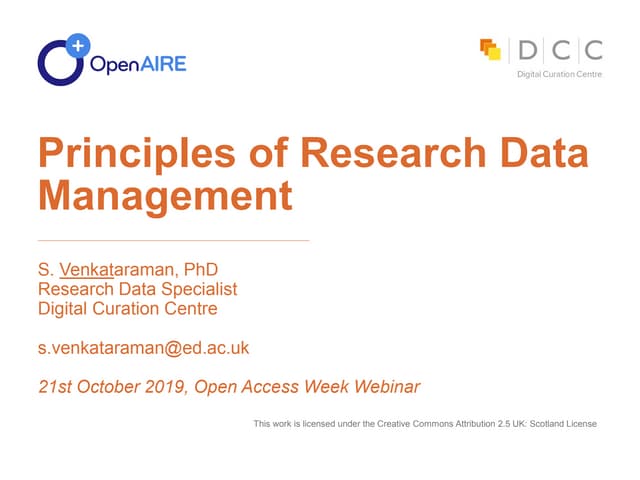 OpenAIRE

DCC
Digital Curation Centre

Principles of Research Data Management

S. Venkataraman, PhD
Research Data Specialist
Digital Curation Centre

s.venkataraman@ed.ac.uk

21st October 2019, Open Access Week Webinar

This work is licensed under the Creative Commons Attribution 2.5 UK: Scotland License